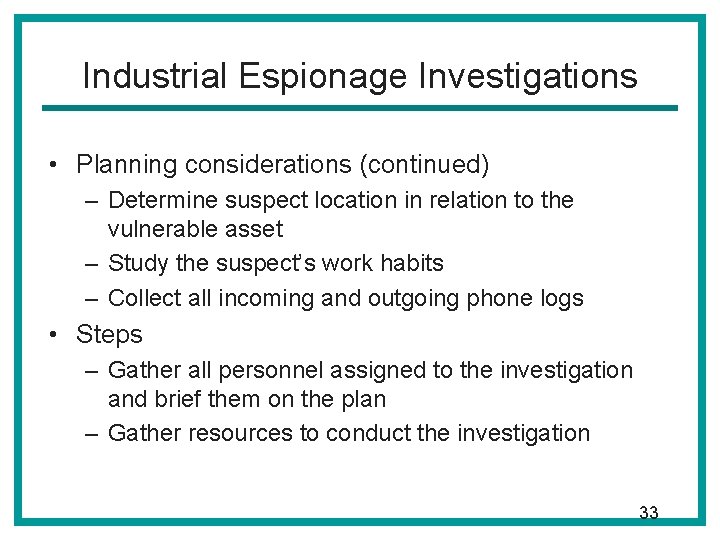 Industrial Espionage Investigations

• Planning considerations (continued)
– Determine suspect location in relation to the vulnerable asset
– Study the suspect's work habits
– Collect all incoming and outgoing phone logs
• Steps
– Gather all personnel assigned to the investigation and brief them on the plan
– Gather resources to conduct the investigation

33